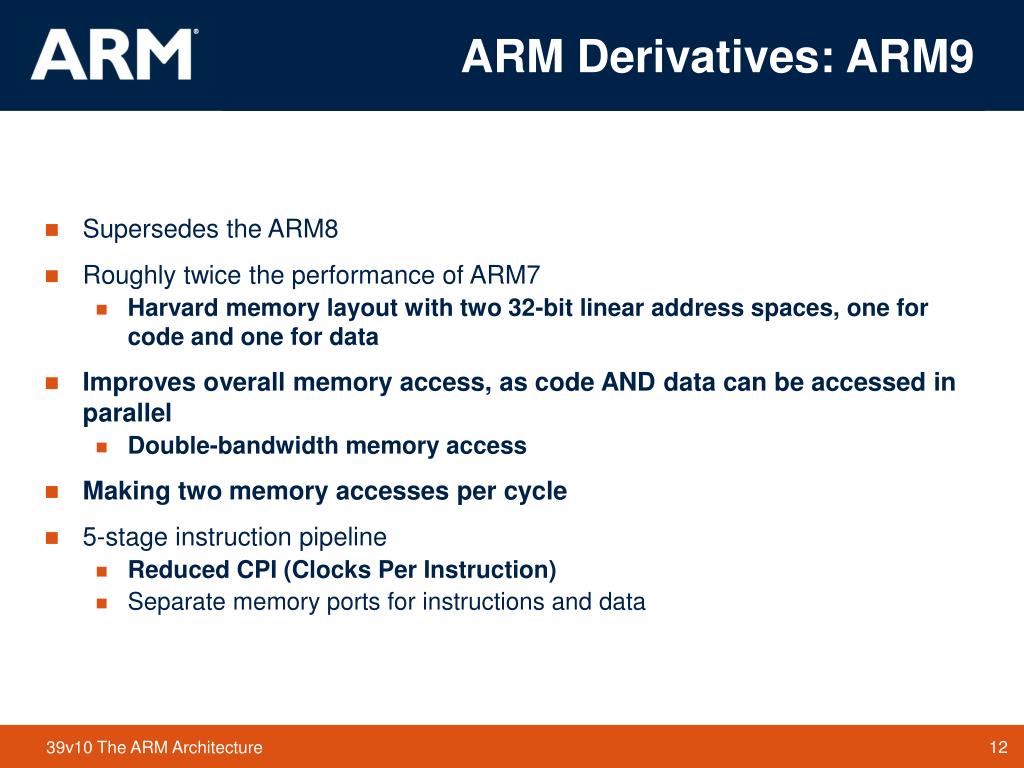 ARM®

ARM Derivatives: ARM9

Supersedes the ARM8

Roughly twice the performance of ARM7

Harvard memory layout with two 32-bit linear address spaces, one for code and one for data

Improves overall memory access, as code AND data can be accessed in parallel

Double-bandwidth memory access

Making two memory accesses per cycle

5-stage instruction pipeline

Reduced CPI (Clocks Per Instruction)

Separate memory ports for instructions and data

39v10 The ARM Architecture

12